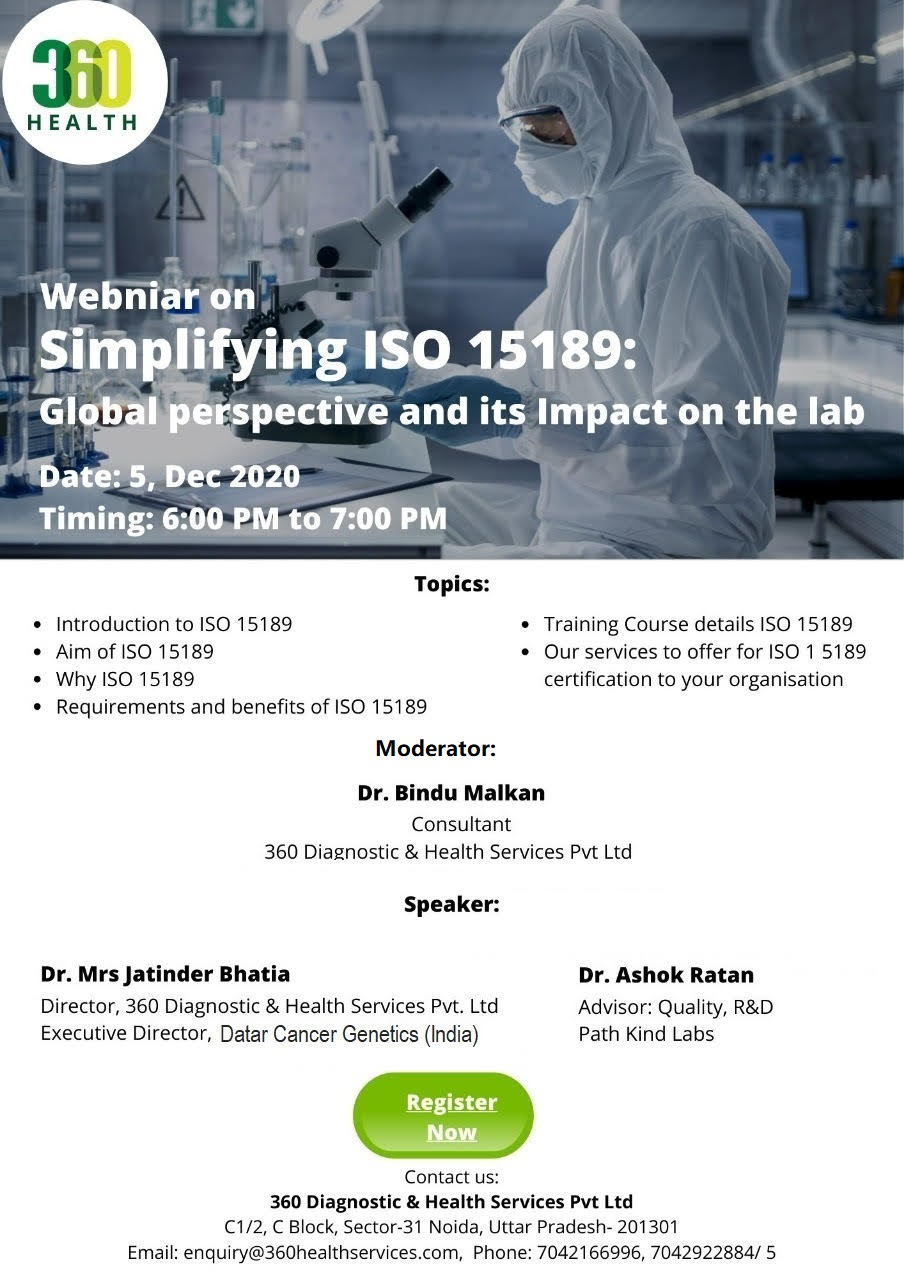 360
HEALTH

Webniar on
Simplifying ISO 15189:
Global perspective and its Impact on the lab

Date: 5, Dec 2020
Timing: 6:00 PM to 7:00 PM

Topics:

- Introduction to ISO 15189
- Aim of ISO 15189
- Why ISO 15189
- Requirements and benefits of ISO 15189

- Training Course details ISO 15189
- Our services to offer for ISO 1 5189 certification to your organisation

Moderator:

Dr. Bindu Malkan
Consultant
360 Diagnostic & Health Services Pvt Ltd

Speaker:

Dr. Mrs Jatinder Bhatia
Director, 360 Diagnostic & Health Services Pvt. Ltd
Executive Director, Datar Cancer Genetics (India)

Dr. Ashok Ratan
Advisor: Quality, R&D
Path Kind Labs

Register Now

Contact us:
360 Diagnostic & Health Services Pvt Ltd
C1/2, C Block, Sector-31 Noida, Uttar Pradesh- 201301
Email: enquiry@360healthservices.com, Phone: 7042166996, 7042922884/ 5